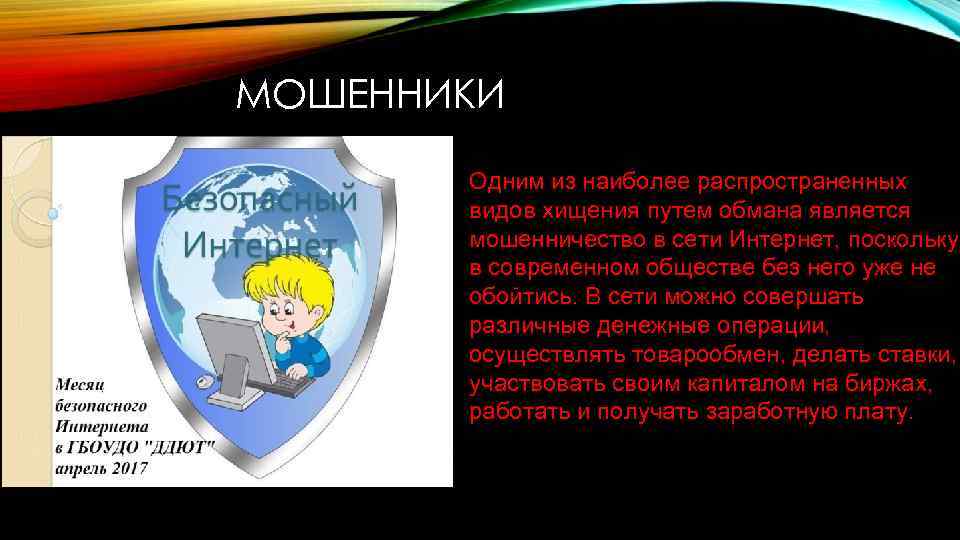 МОШЕННИКИ

Безопасный Интернет

Месяц безопасного Интернета в ГБОУДО "ДДЮТ" апрель 2017

Одним из наиболее распространенных видов хищения путем обмана является мошенничество в сети Интернет, поскольку в современном обществе без него уже не обойтись. В сети можно совершать различные денежные операции, осуществлять товарообмен, делать ставки, участвовать своим капиталом на биржах, работать и получать заработную плату.